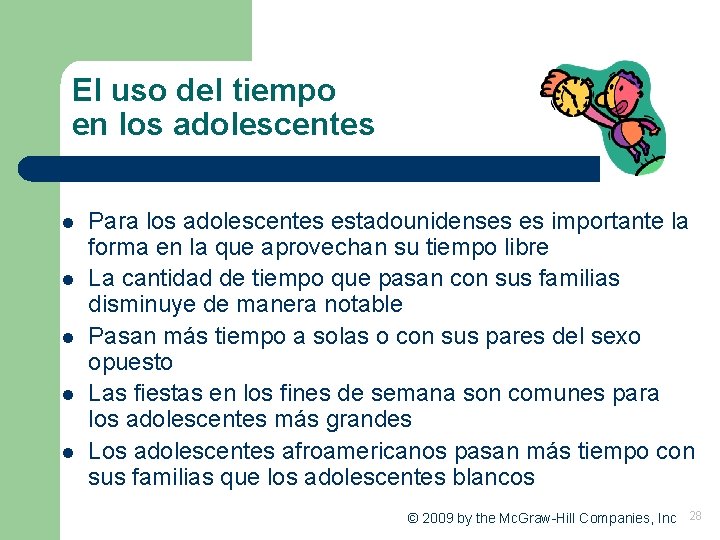 El uso del tiempo en los adolescentes

- Para los adolescentes estadounidenses es importante la forma en la que aprovechan su tiempo libre
- La cantidad de tiempo que pasan con sus familias disminuye de manera notable
- Pasan más tiempo a solas o con sus pares del sexo opuesto
- Las fiestas en los fines de semana son comunes para los adolescentes más grandes
- Los adolescentes afroamericanos pasan más tiempo con sus familias que los adolescentes blancos

© 2009 by the McGraw-Hill Companies, Inc 28